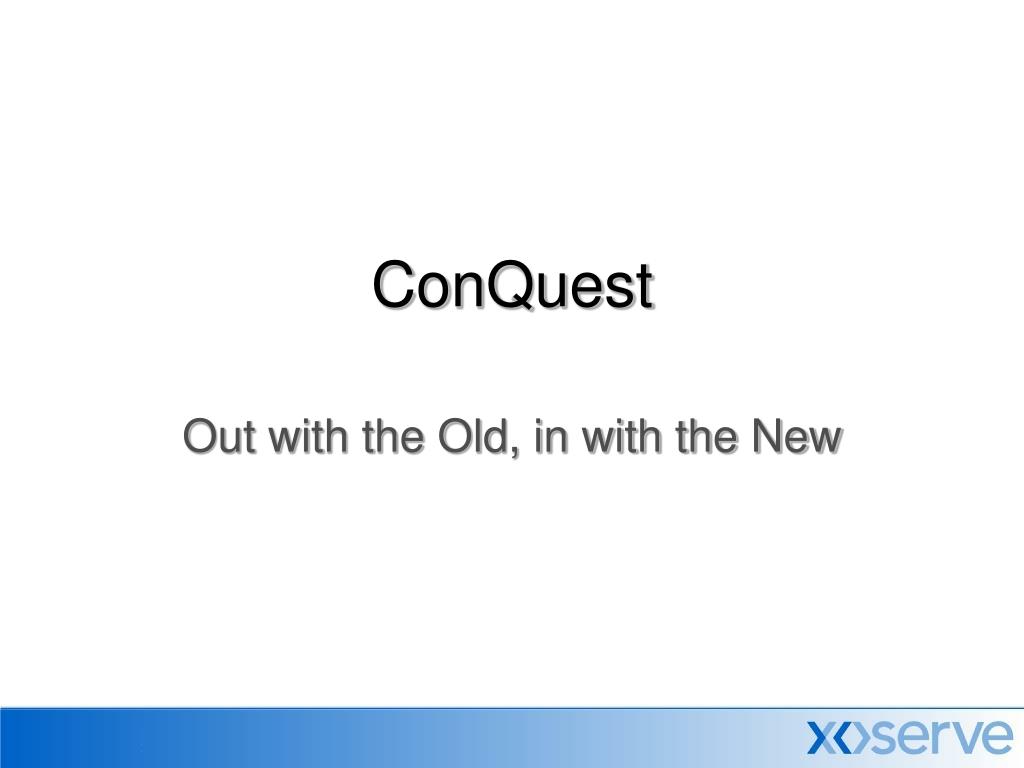 ConQuest

Out with the Old, in with the New

xoserve